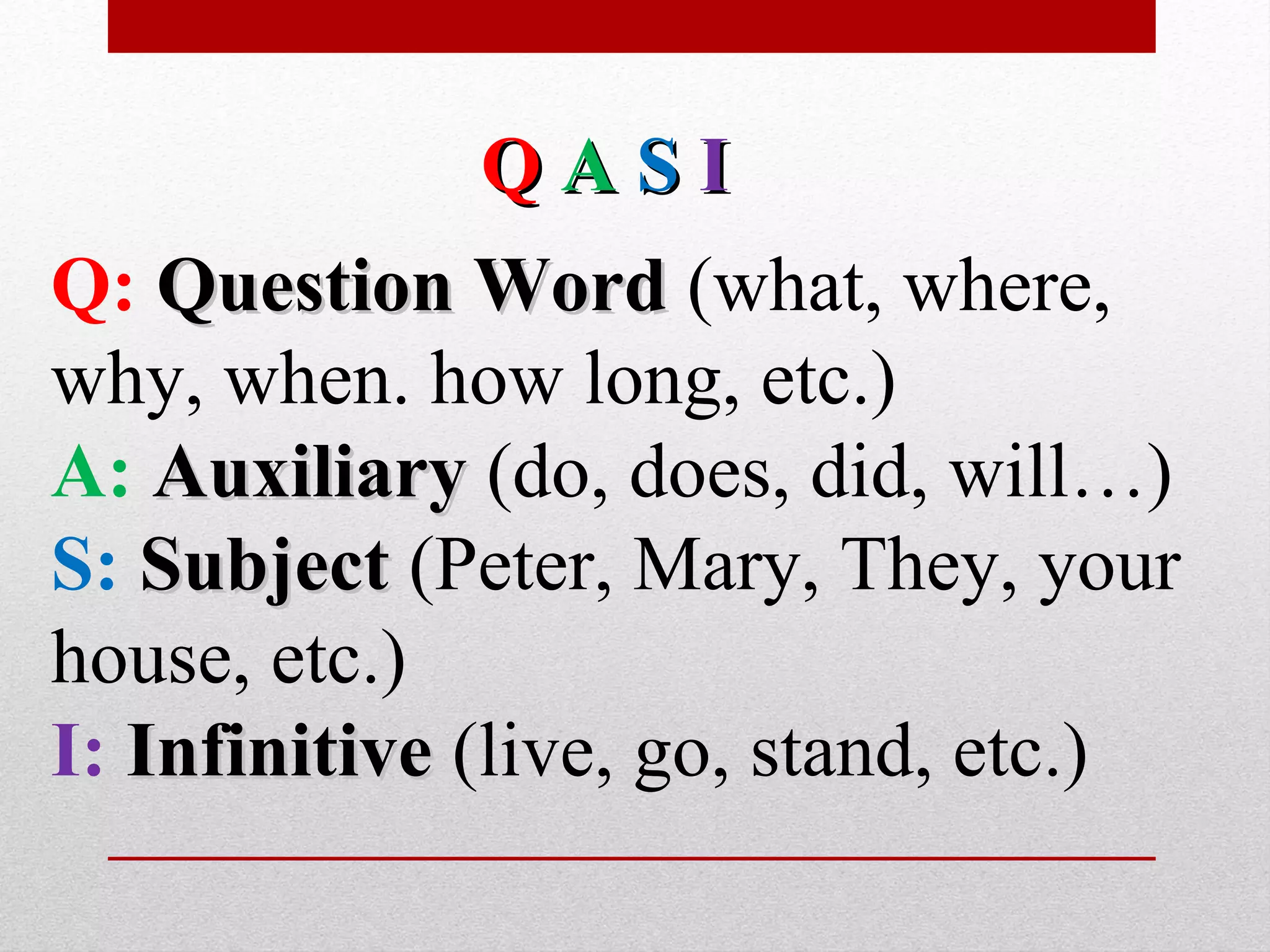 Q A S I

Q: Question Word (what, where, why, when. how long, etc.)
A: Auxiliary (do, does, did, will…)
S: Subject (Peter, Mary, They, your house, etc.)
I: Infinitive (live, go, stand, etc.)